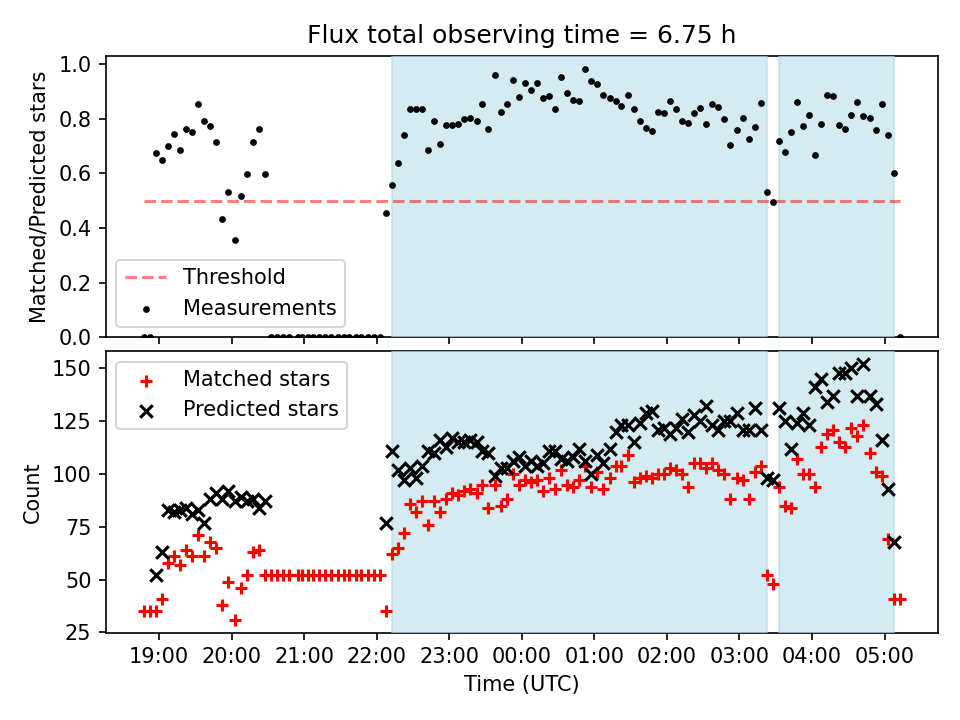 Flux total observing time = 6.75 h

Matched/Predicted stars

1.0
0.8
0.6
0.4
0.2
0.0

Threshold
Measurements

Count

150
125
100
75
50
25

Matched stars
Predicted stars

19:00 20:00 21:00 22:00 23:00 00:00 01:00 02:00 03:00 04:00 05:00

Time (UTC)